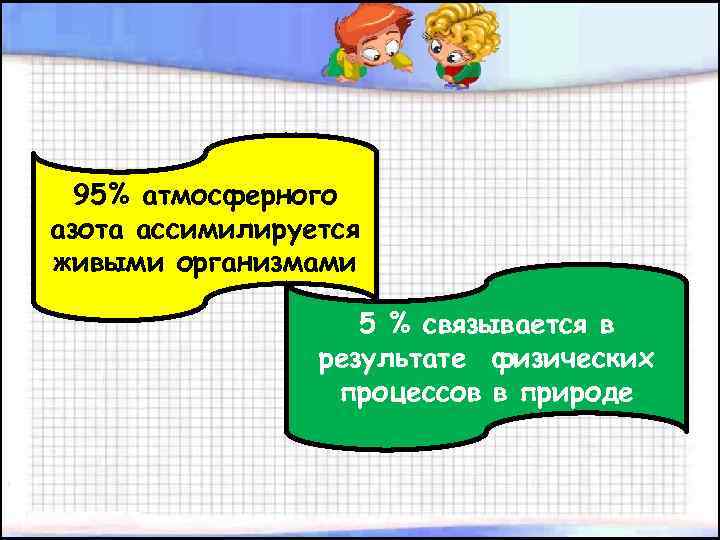 95% атмосферного азота ассимилируется живыми организмами

5 % связывается в результате физических процессов в природе